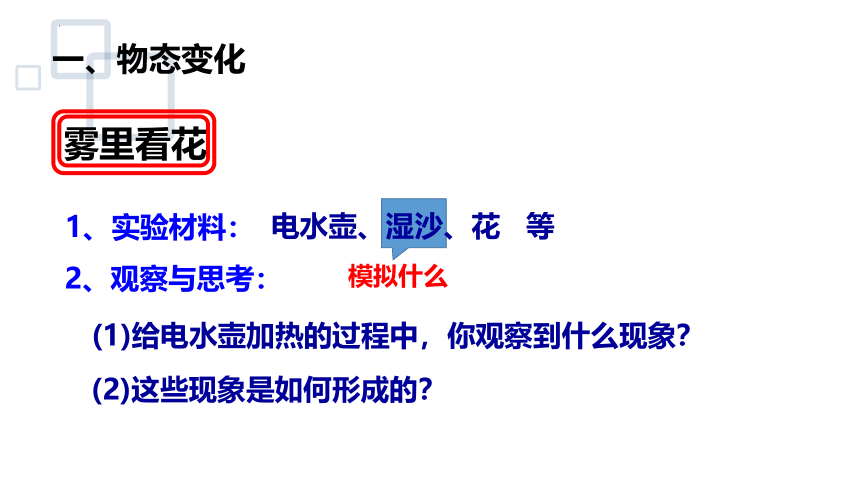 一、物态变化

雾里看花

1、实验材料： 电水壶、湿沙、花 等

2、观察与思考：

模拟什么

(1)给电水壶加热的过程中，你观察到什么现象？

(2)这些现象是如何形成的？